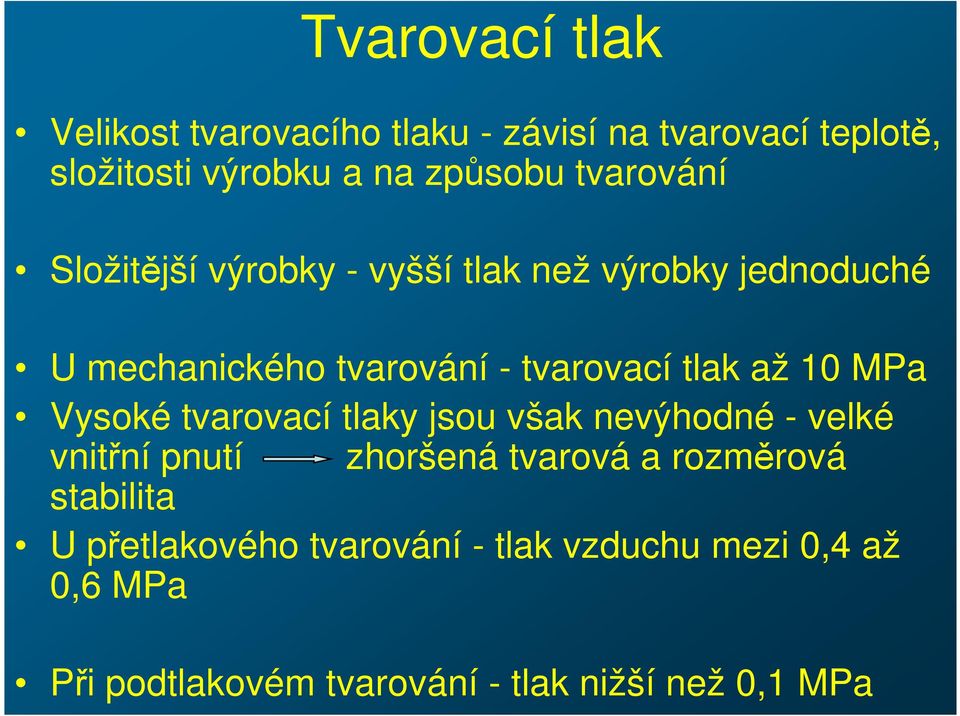 Tvarovací tlak

• Velikost tvarovacího tlaku - závisí na tvarovací teplotě, složitosti výrobku a na způsobu tvarování

• Složitější výrobky - vyšší tlak než výrobky jednoduché

• U mechanického tvarování - tvarovací tlak až 10 MPa

• Vysoké tvarovací tlaky jsou však nevýhodné - velké vnitřní pnutí → zhoršená tvarová a rozměrová stabilita

• U přetlakového tvarování - tlak vzduchu mezi 0,4 až 0,6 MPa

• Při podtlakovém tvarování - tlak nižší než 0,1 MPa